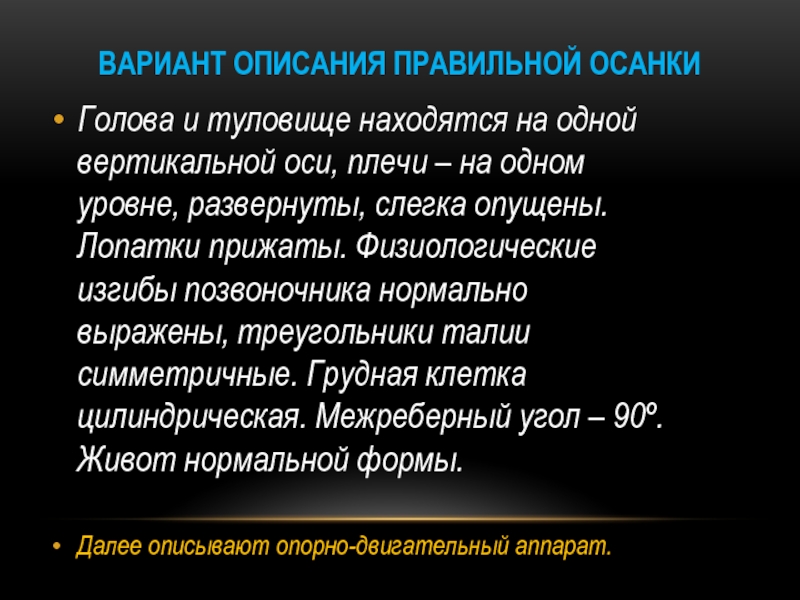 ВАРИАНТ ОПИСАНИЯ ПРАВИЛЬНОЙ ОСАНКИ

• Голова и туловище находятся на одной вертикальной оси, плечи – на одном уровне, развернуты, слегка опущены. Лопатки прижаты. Физиологические изгибы позвоночника нормально выражены, треугольники талии симметричные. Грудная клетка цилиндрическая. Межреберный угол – 90º. Живот нормальной формы.

• Далее описывают опорно-двигательный аппарат.